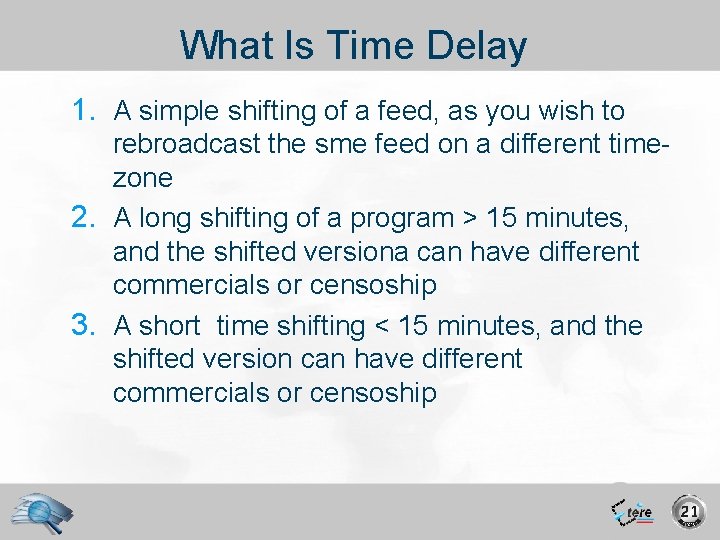 What Is Time Delay

1. A simple shifting of a feed, as you wish to rebroadcast the sme feed on a different time-zone
2. A long shifting of a program > 15 minutes, and the shifted versiona can have different commercials or censoship
3. A short time shifting < 15 minutes, and the shifted version can have different commercials or censoship

tere

21